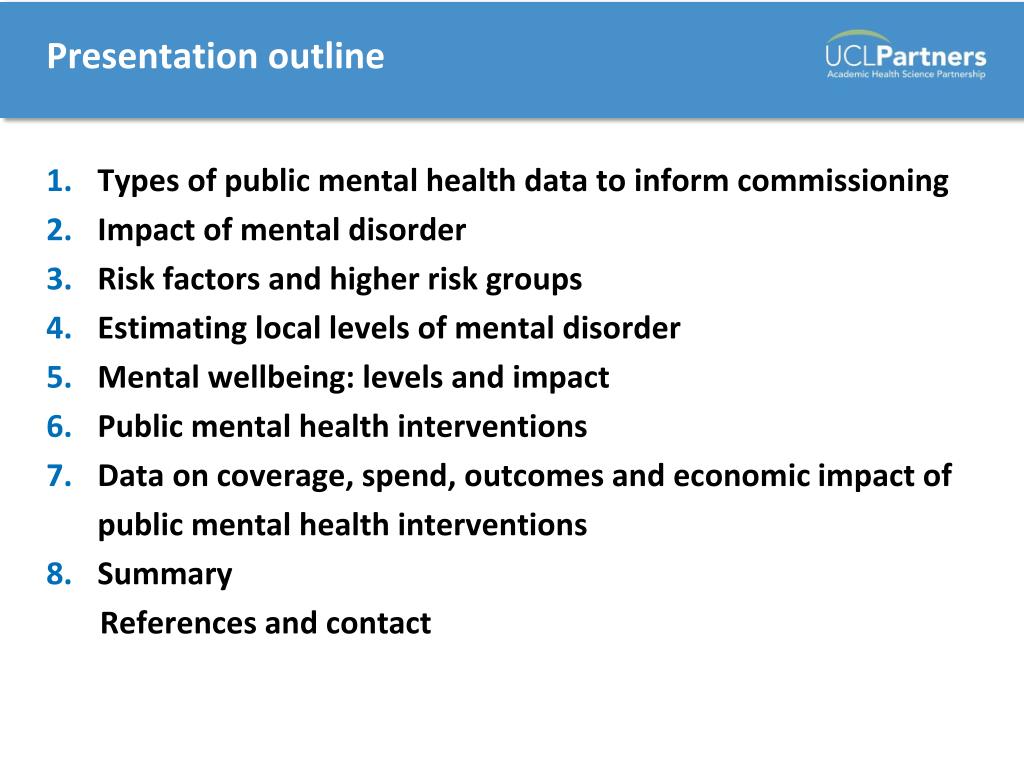 Presentation outline

UCLPartners
Academic Health Science Partnership

1. Types of public mental health data to inform commissioning
2. Impact of mental disorder
3. Risk factors and higher risk groups
4. Estimating local levels of mental disorder
5. Mental wellbeing: levels and impact
6. Public mental health interventions
7. Data on coverage, spend, outcomes and economic impact of public mental health interventions
8. Summary
References and contact